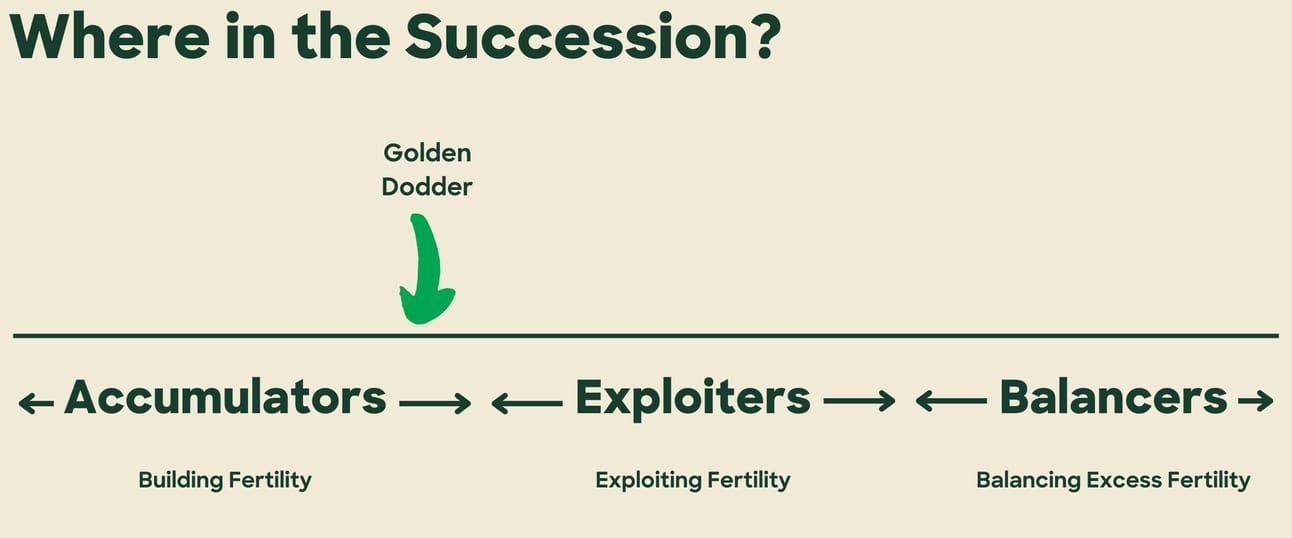 Where in the Succession?

Golden Dodder

← Accumulators ⟶ ⟵ Exploiters ⟶ ⟵ Balancers →

Building Fertility

Exploiting Fertility

Balancing Excess Fertility